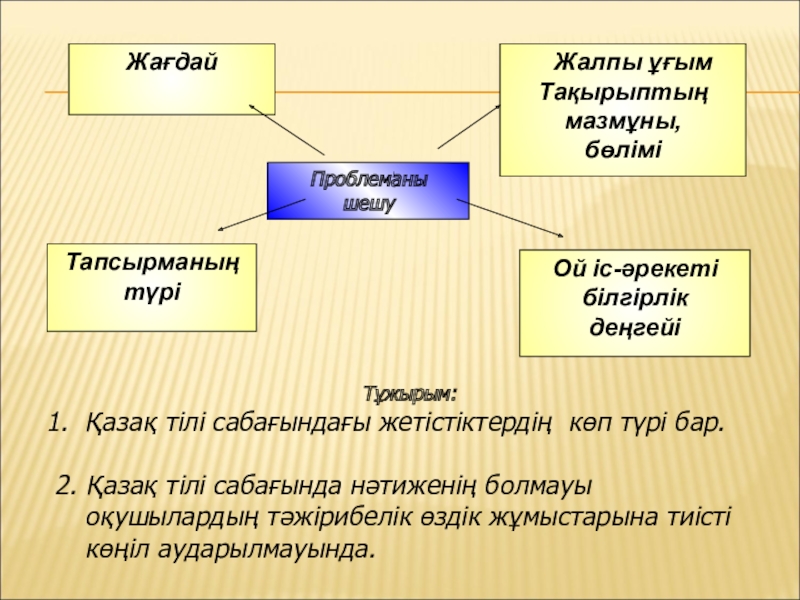 Жағдай

Жалпы ұғым Тақырыптың мазмұны, бөлімі

Проблеманы шешу

Тапсырманың түрі

Ой іс-әрекеті білгірлік деңгейі

Тұжырым:

1. Қазақ тілі сабағындағы жетістіктердің көп түрі бар.

2. Қазақ тілі сабағында нәтиженің болмауы оқушылардың тәжірибелік өздік жұмыстарына тиісті көңіл аударылмауында.